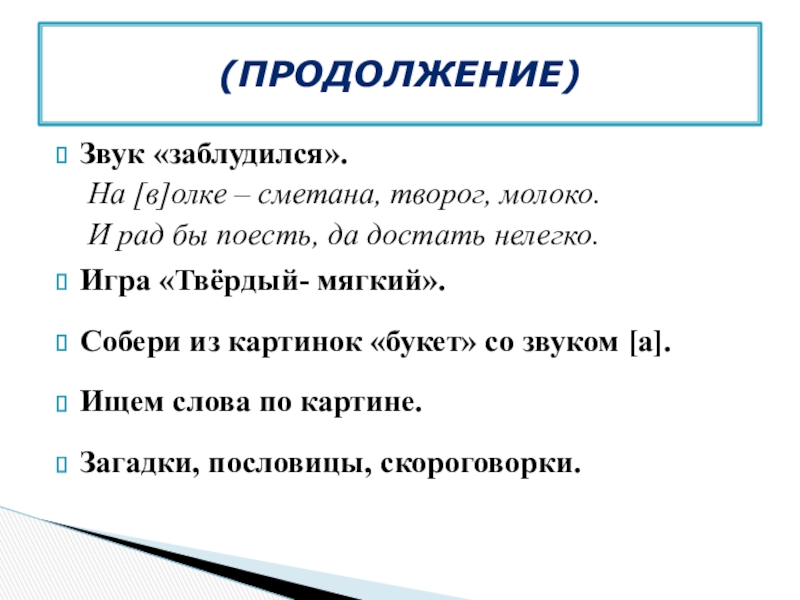 (ПРОДОЛЖЕНИЕ)

Звук «заблудился».
На [в]олке – сметана, творог, молоко.
И рад бы поесть, да достать нелегко.

Игра «Твёрдый- мягкий».

Собери из картинок «букет» со звуком [а].

Ищем слова по картине.

Загадки, пословицы, скороговорки.